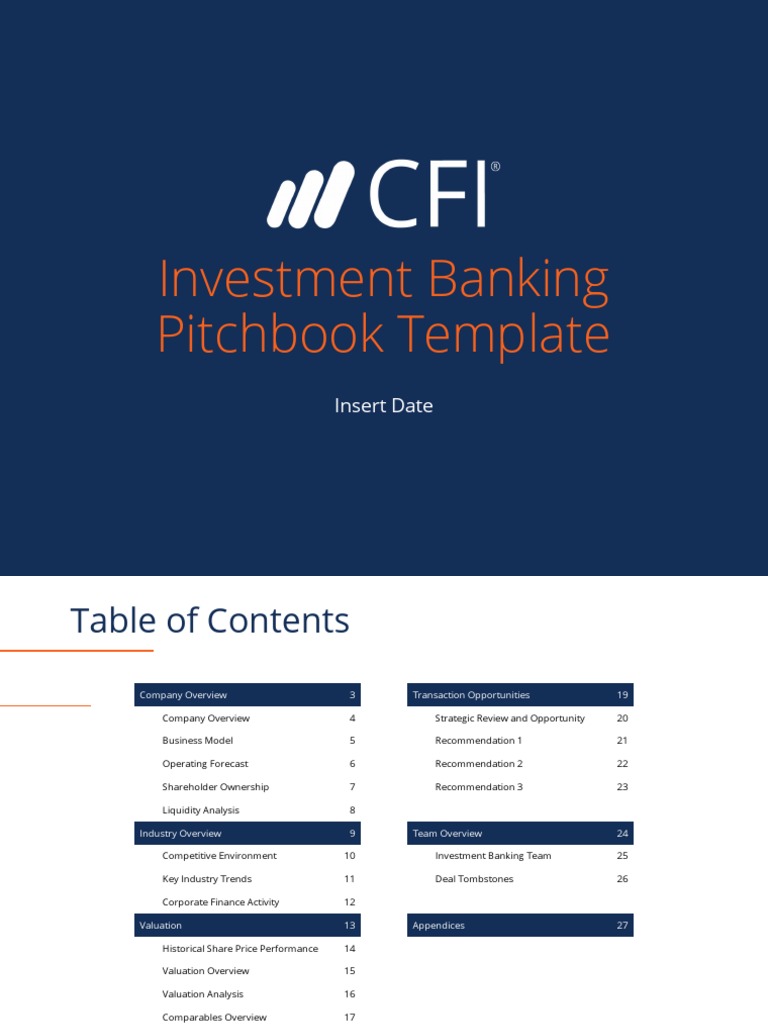 CFI®

Investment Banking Pitchbook Template

Insert Date

Table of Contents

| Company Overview | 3 |
|---|---|
| Company Overview | 4 |
| Business Model | 5 |
| Operating Forecast | 6 |
| Shareholder Ownership | 7 |
| Liquidity Analysis | 8 |
| Industry Overview | 9 |
| Competitive Environment | 10 |
| Key Industry Trends | 11 |
| Corporate Finance Activity | 12 |
| Valuation | 13 |
| Historical Share Price Performance | 14 |
| Valuation Overview | 15 |
| Valuation Analysis | 16 |
| Comparables Overview | 17 |

| Transaction Opportunities | 19 |
|---|---|
| Strategic Review and Opportunity | 20 |
| Recommendation 1 | 21 |
| Recommendation 2 | 22 |
| Recommendation 3 | 23 |
| Team Overview | 24 |
| Investment Banking Team | 25 |
| Deal Tombstones | 26 |
| Appendices | 27 |